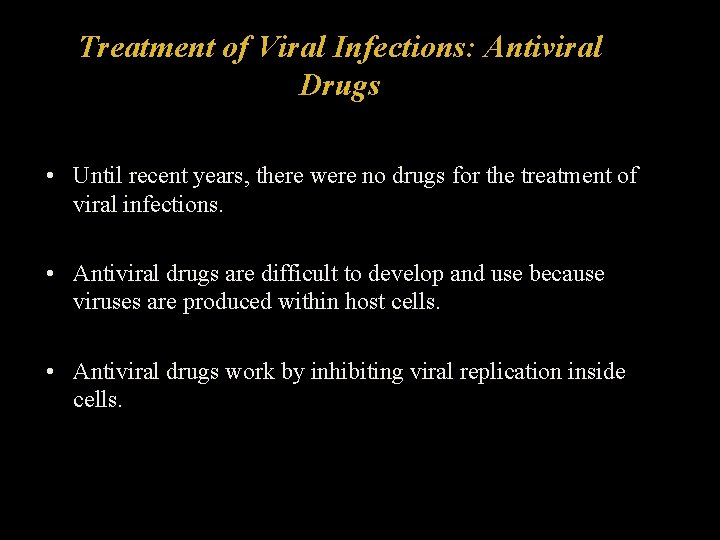 Treatment of Viral Infections: Antiviral Drugs

• Until recent years, there were no drugs for the treatment of viral infections.

• Antiviral drugs are difficult to develop and use because viruses are produced within host cells.

• Antiviral drugs work by inhibiting viral replication inside cells.